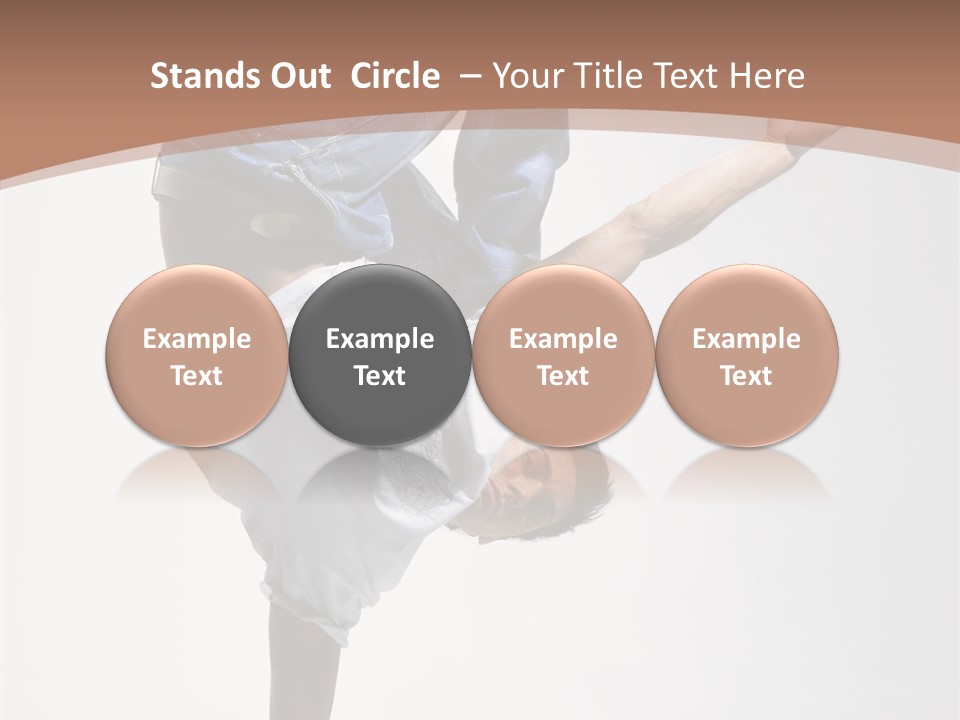 Stands Out Circle – Your Title Text Here

Example Text

Example Text

Example Text

Example Text